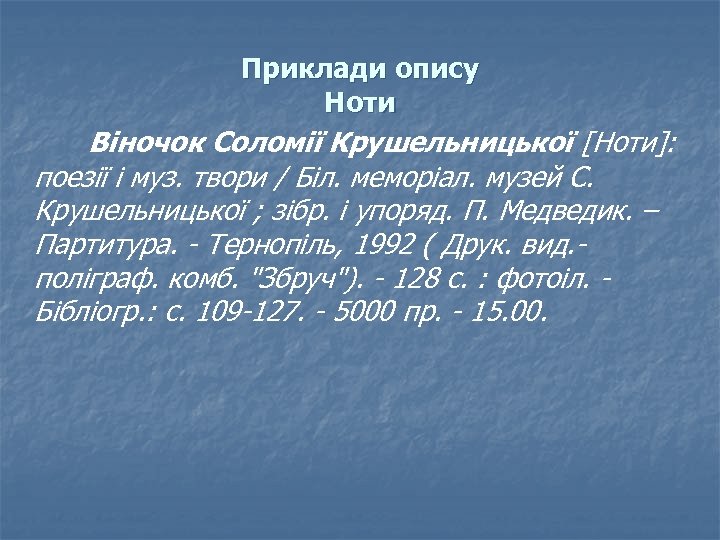 Приклади опису
Ноти

Віночок Соломії Крушельницької [Ноти]: поезії і муз. твори / Біл. меморіал. музей С. Крушельницької ; зібр. і упоряд. П. Медведик. – Партитура. - Тернопіль, 1992 ( Друк. вид.-поліграф. комб. "Збруч"). - 128 с. : фотоіл. - Бібліогр.: с. 109-127. - 5000 пр. - 15.00.